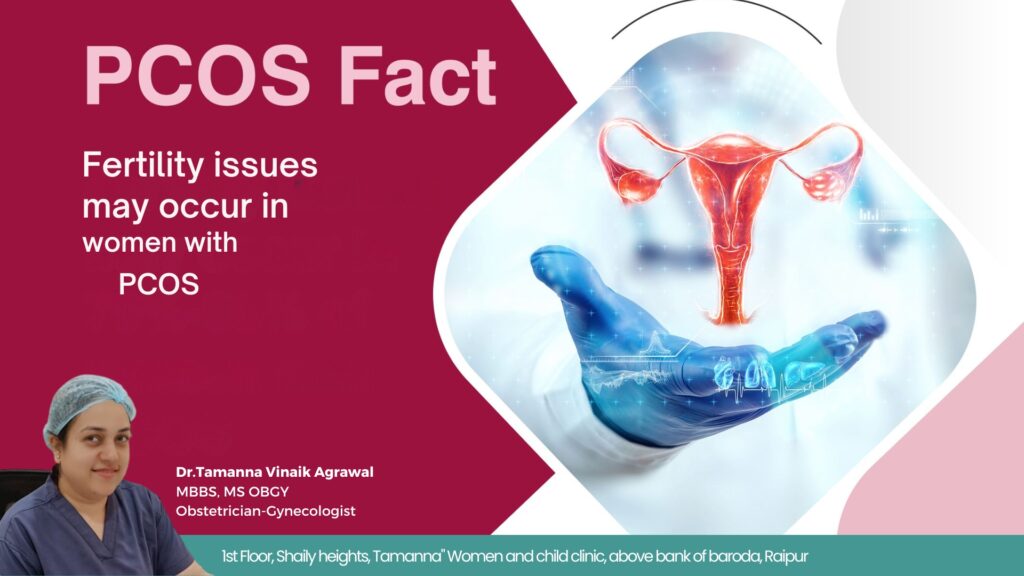 PCOS Fact

Fertility issues may occur in women with PCOS

Dr.Tamanna Vinaik Agrawal
MBBS, MS OBGY
Obstetrician-Gynecologist

1st Floor, Shaily heights, Tamanna" Women and child clinic, above bank of baroda, Raipur